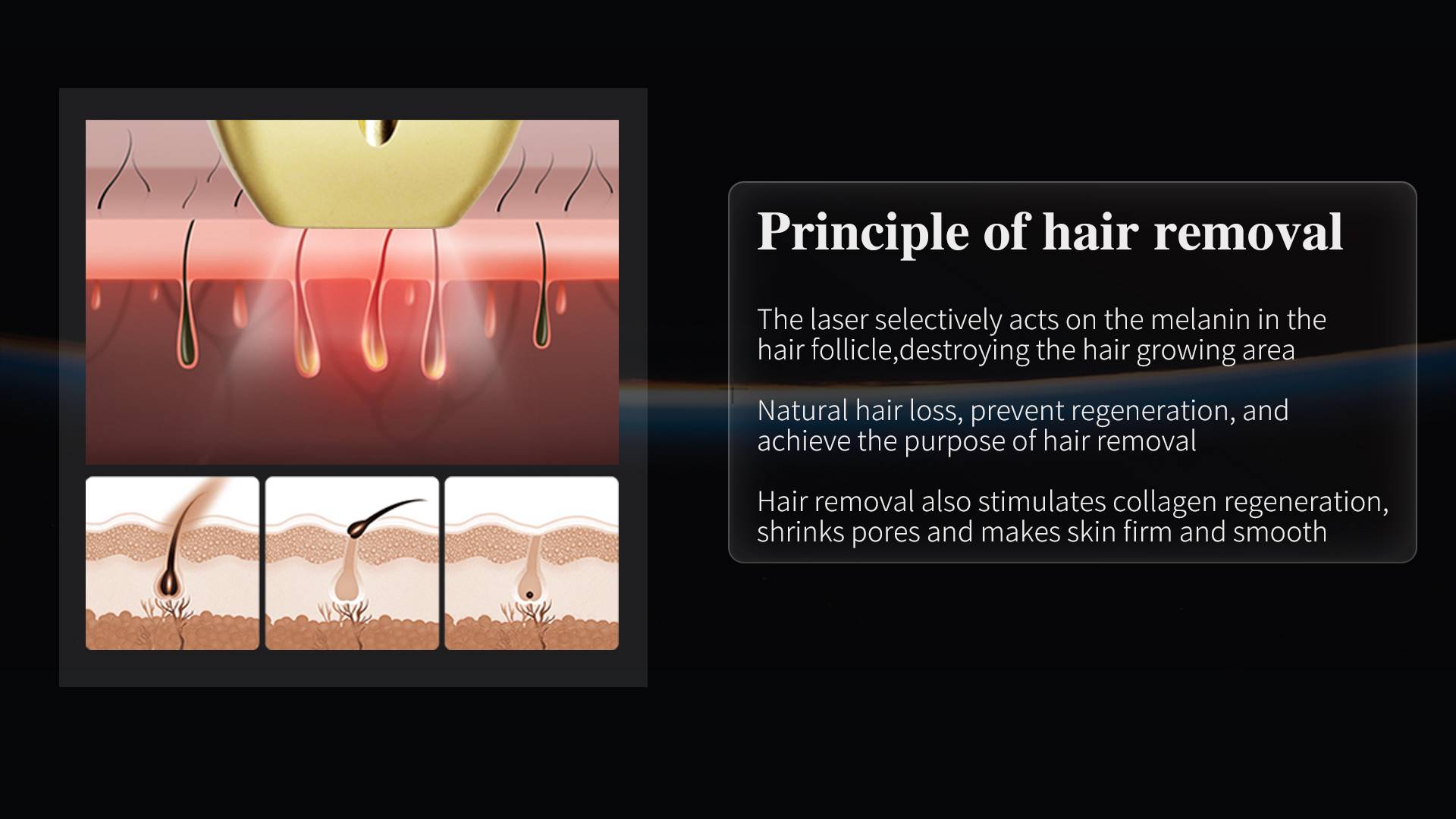 Principle of hair removal

The laser selectively acts on the melanin in the hair follicle,destroying the hair growing area

Natural hair loss, prevent regeneration, and achieve the purpose of hair removal

Hair removal also stimulates collagen regeneration, shrinks pores and makes skin firm and smooth